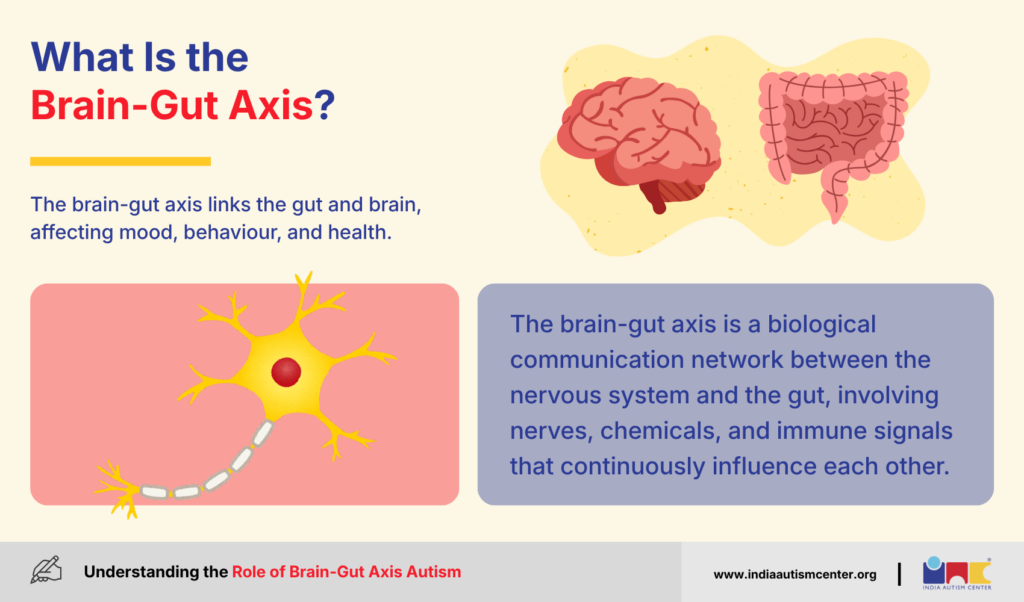 What Is the Brain-Gut Axis?

The brain-gut axis links the gut and brain, affecting mood, behaviour, and health.

The brain-gut axis is a biological communication network between the nervous system and the gut, involving nerves, chemicals, and immune signals that continuously influence each other.

Understanding the Role of Brain-Gut Axis Autism

www.indiaautismcenter.org

INDIA AUTISM CENTER